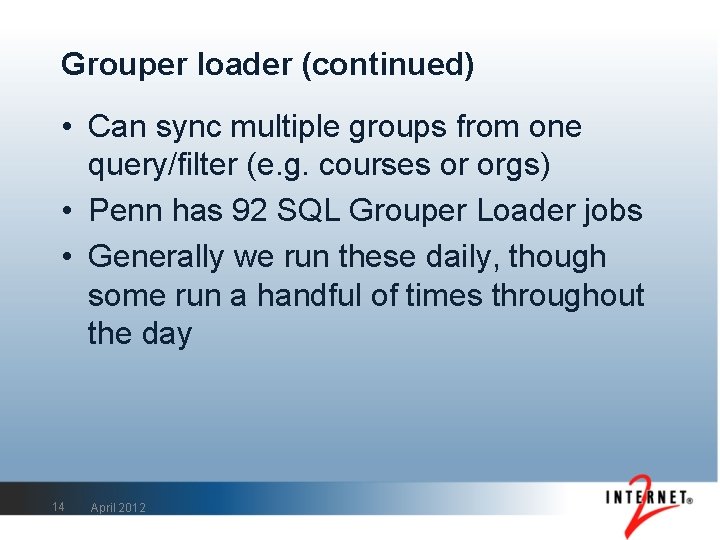 Grouper loader (continued)

• Can sync multiple groups from one query/filter (e.g. courses or orgs)
• Penn has 92 SQL Grouper Loader jobs
• Generally we run these daily, though some run a handful of times throughout the day

14 April 2012

INTERNET® 2